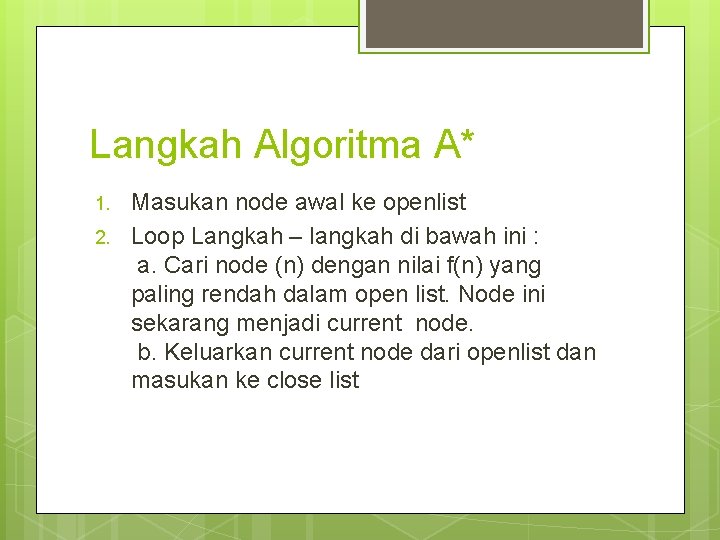 Langkah Algoritma A*

1. Masukan node awal ke openlist
2. Loop Langkah – langkah di bawah ini :
a. Cari node (n) dengan nilai f(n) yang paling rendah dalam open list. Node ini sekarang menjadi current node.
b. Keluarkan current node dari openlist dan masukan ke close list